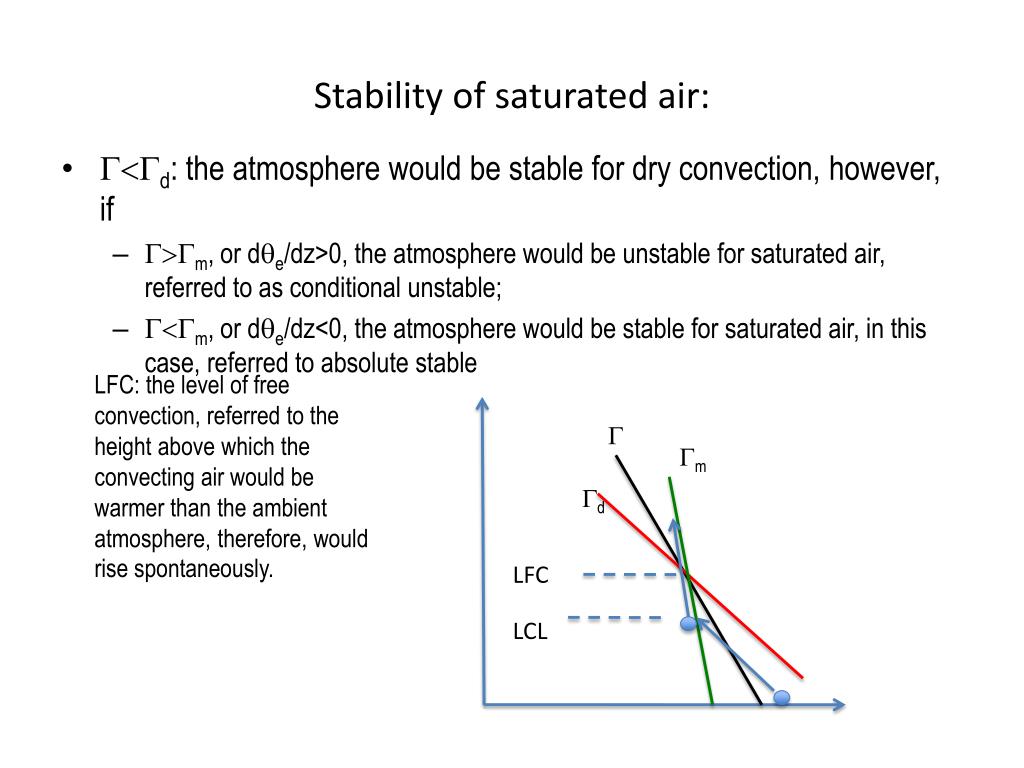 Stability of saturated air:

• $\Gamma<\Gamma_d$: the atmosphere would be stable for dry convection, however, if

– $\Gamma>\Gamma_m$, or $d\theta_e/dz>0$, the atmosphere would be unstable for saturated air, referred to as conditional unstable;

– $\Gamma<\Gamma_m$, or $d\theta_e/dz<0$, the atmosphere would be stable for saturated air, in this case, referred to absolute stable

LFC: the level of free convection, referred to the height above which the convecting air would be warmer than the ambient atmosphere, therefore, would rise spontaneously.

$\Gamma$

$\Gamma_m$

$\Gamma_d$

LFC

LCL